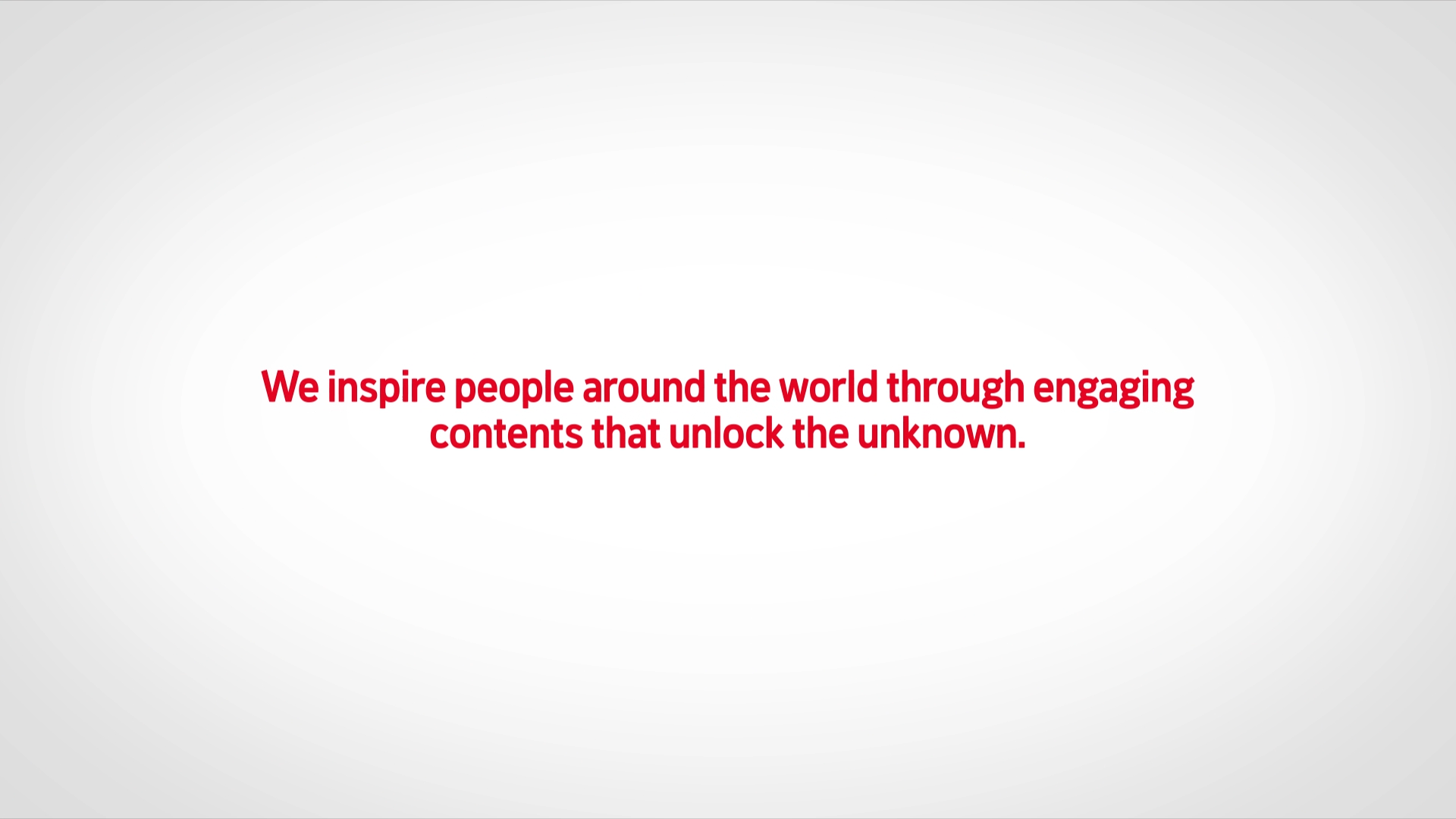 We inspire people around the world through engaging contents that unlock the unknown.